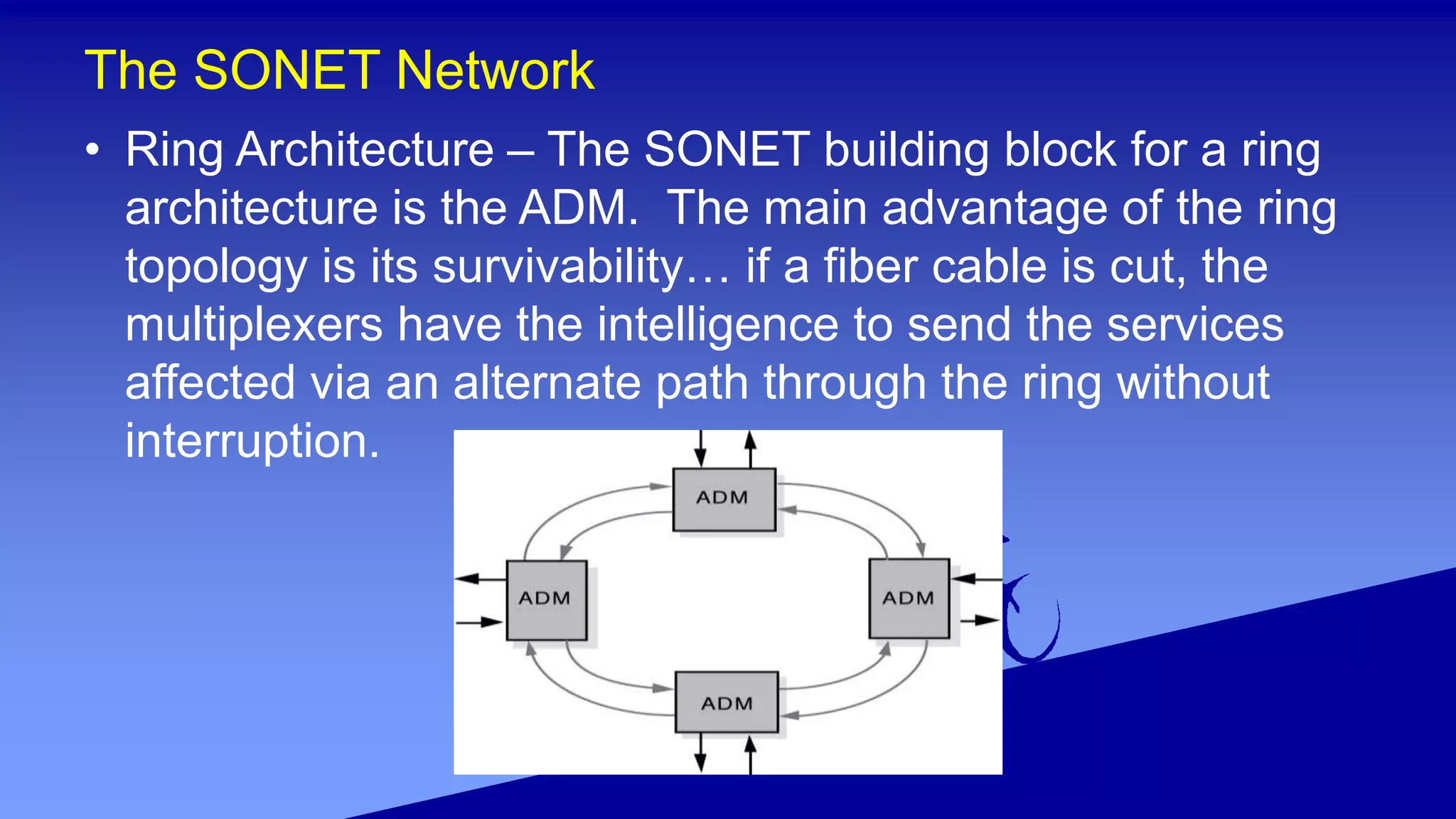 The SONET Network

• Ring Architecture – The SONET building block for a ring architecture is the ADM. The main advantage of the ring topology is its survivability… if a fiber cable is cut, the multiplexers have the intelligence to send the services affected via an alternate path through the ring without interruption.

ADM

ADM

ADM

ADM